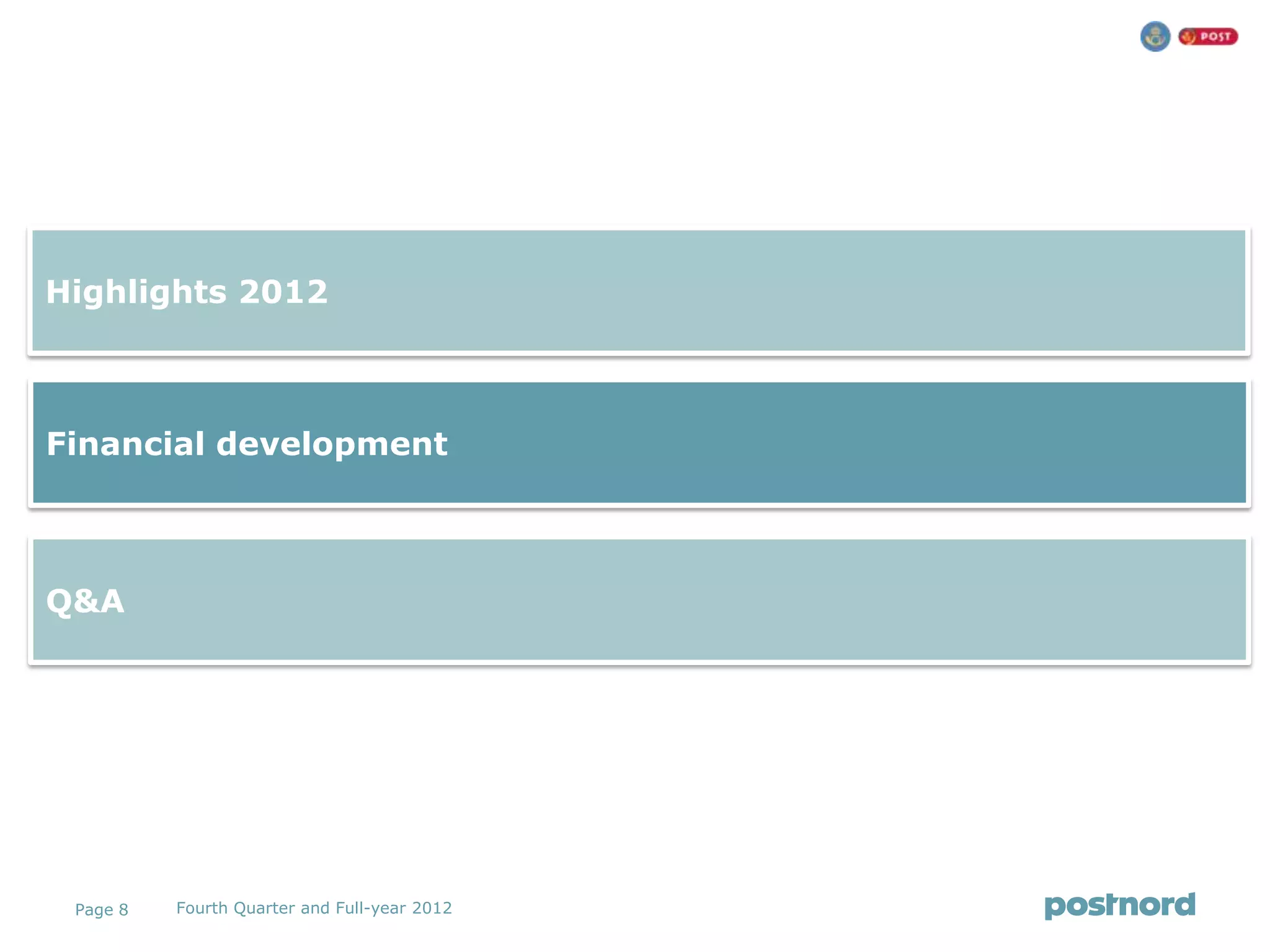 POST

Highlights 2012

Financial development

Q&A

Page 8 Fourth Quarter and Full-year 2012

postnord